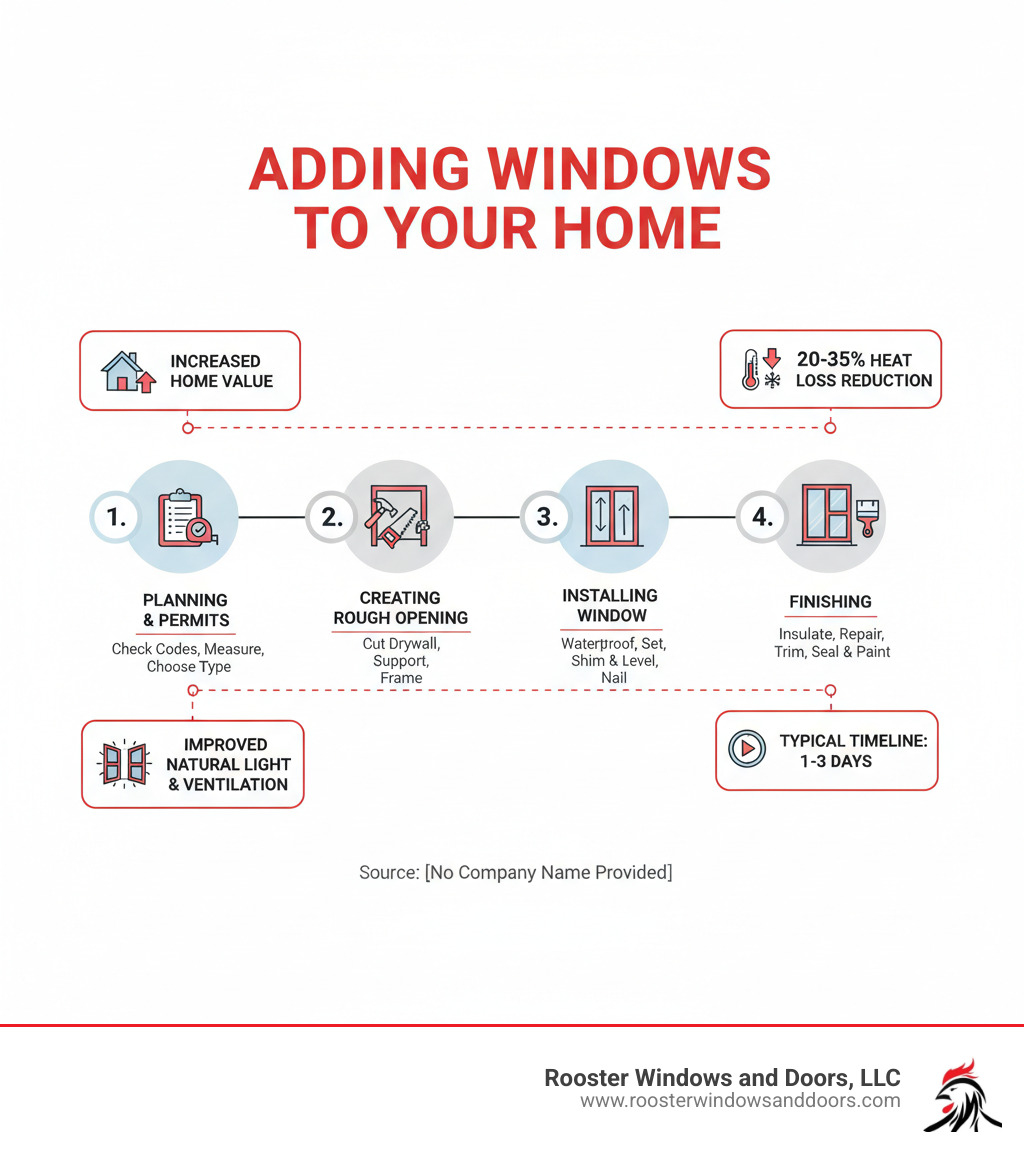 ADDING WINDOWS TO YOUR HOME

INCREASED HOME VALUE

20-35% HEAT LOSS REDUCTION

1.

PLANNING & PERMITS

Check Codes, Measure, Choose Type

2.

CREATING ROUGH OPENING

Cut Drywall, Support, Frame

3.

INSTALLING WINDOW

Waterproof, Set, Shim & Level, Nail

4.

FINISHING

Insulate, Repair, Trim, Seal & Paint

IMPROVED NATURAL LIGHT & VENTILATION

TYPICAL TIMELINE: 1-3 DAYS

Source: [No Company Name Provided]

Rooster Windows and Doors, LLC
www.roosterwindowsanddoors.com